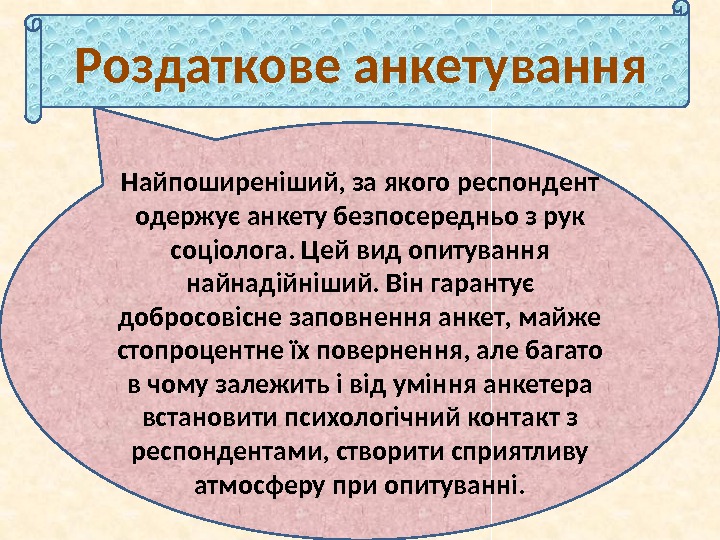 Роздаткове анкетування

Найпоширеніший, за якого респондент одержує анкету безпосередньо з рук соціолога. Цей вид опитування найнадійніший. Він гарантує добросовісне заповнення анкет, майже стопроцентне їх повернення, але багато в чому залежить і від уміння анкетера встановити психологічний контакт з респондентами, створити сприятливу атмосферу при опитуванні.